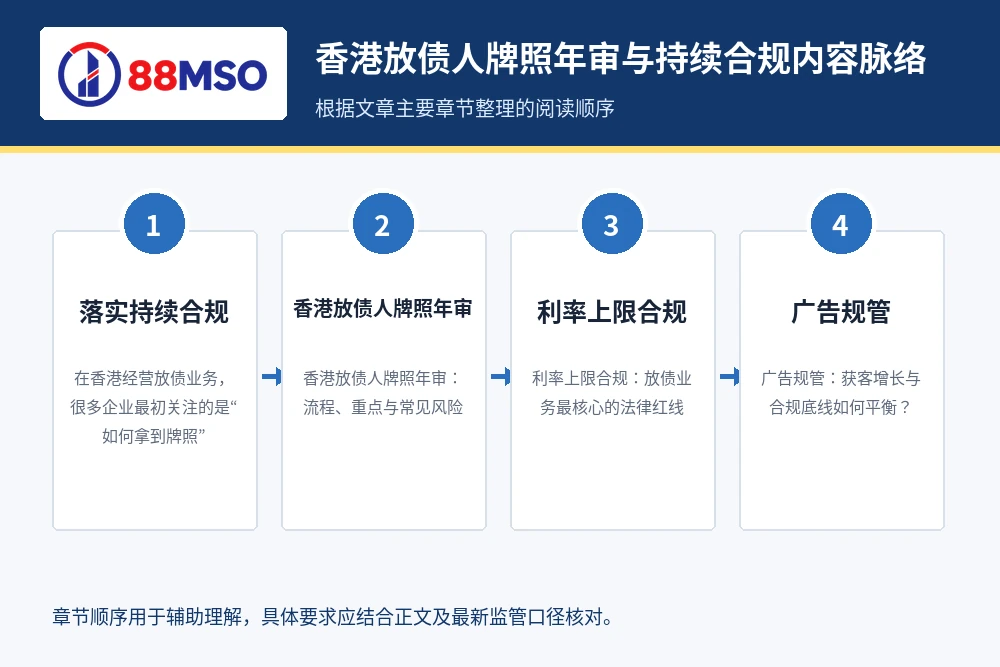 88MSO

香港放债人牌照年审与持续合规内容脉络

根据文章主要章节整理的阅读顺序

1

落实持续合规

在香港经营放债业务，很多企业最初关注的是“如何拿到牌照”

2

香港放债人牌照年审

香港放债人牌照年审：流程、重点与常见风险

3

利率上限合规

利率上限合规：放债业务最核心的法律红线

4

广告规管

广告规管：获客增长与合规底线如何平衡？

章节顺序用于辅助理解，具体要求应结合正文及最新监管口径核对。